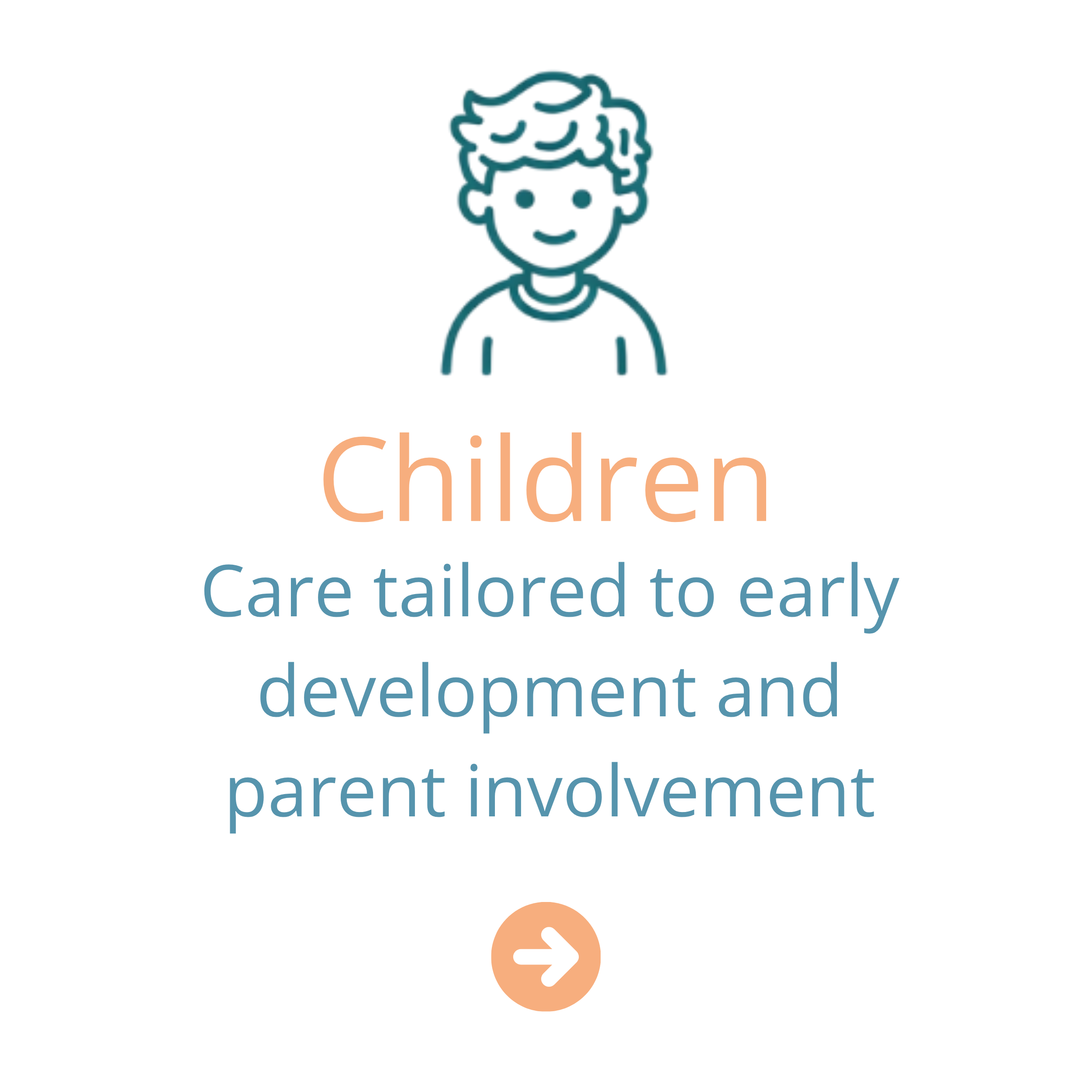 Children

Care tailored to early development and parent involvement